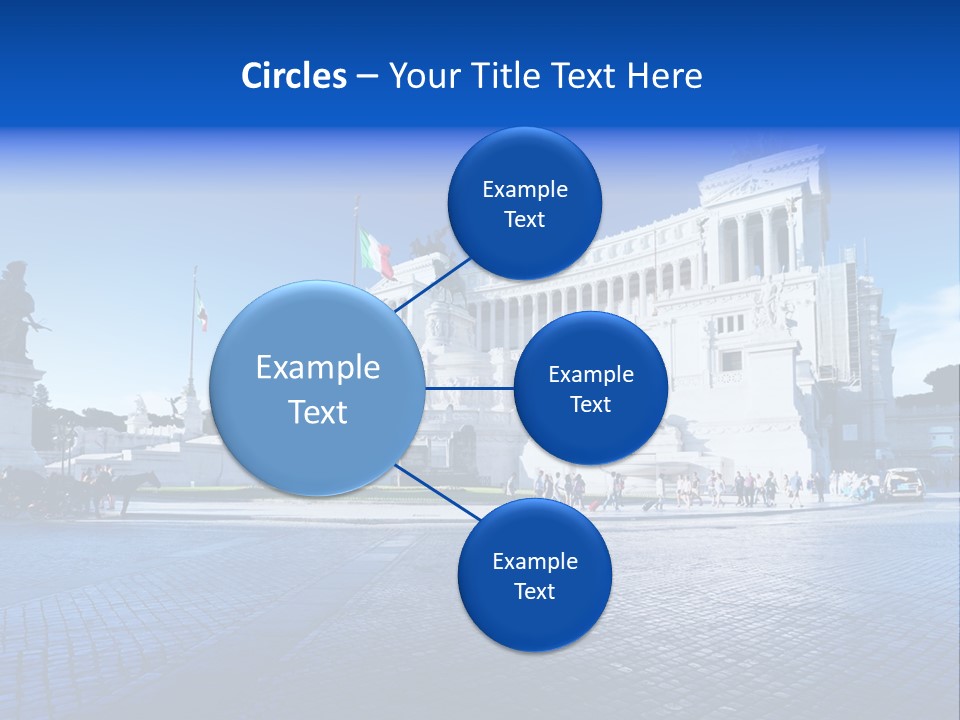 Circles – Your Title Text Here

Example Text

Example Text

Example Text

Example Text